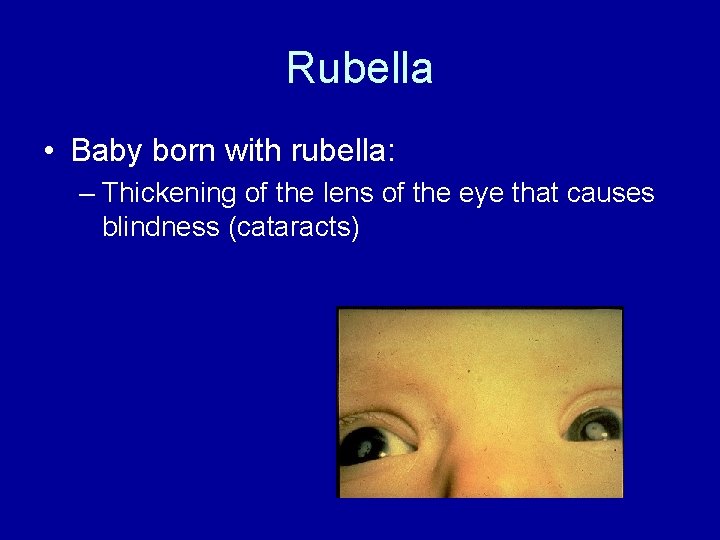 Rubella

• Baby born with rubella:
– Thickening of the lens of the eye that causes blindness (cataracts)